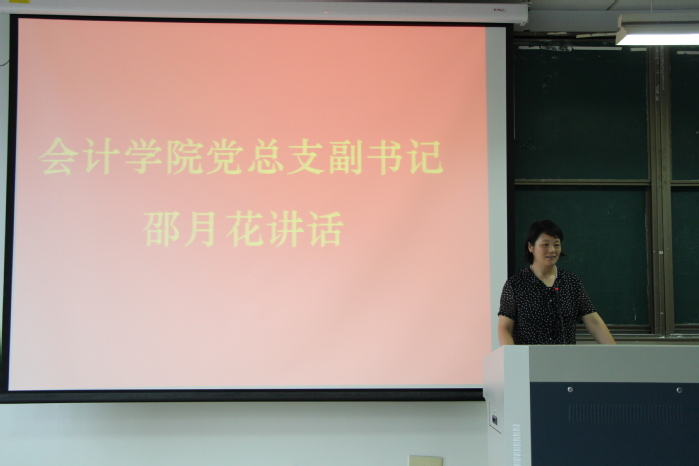 会计学院党总支副书记
邵月花讲话